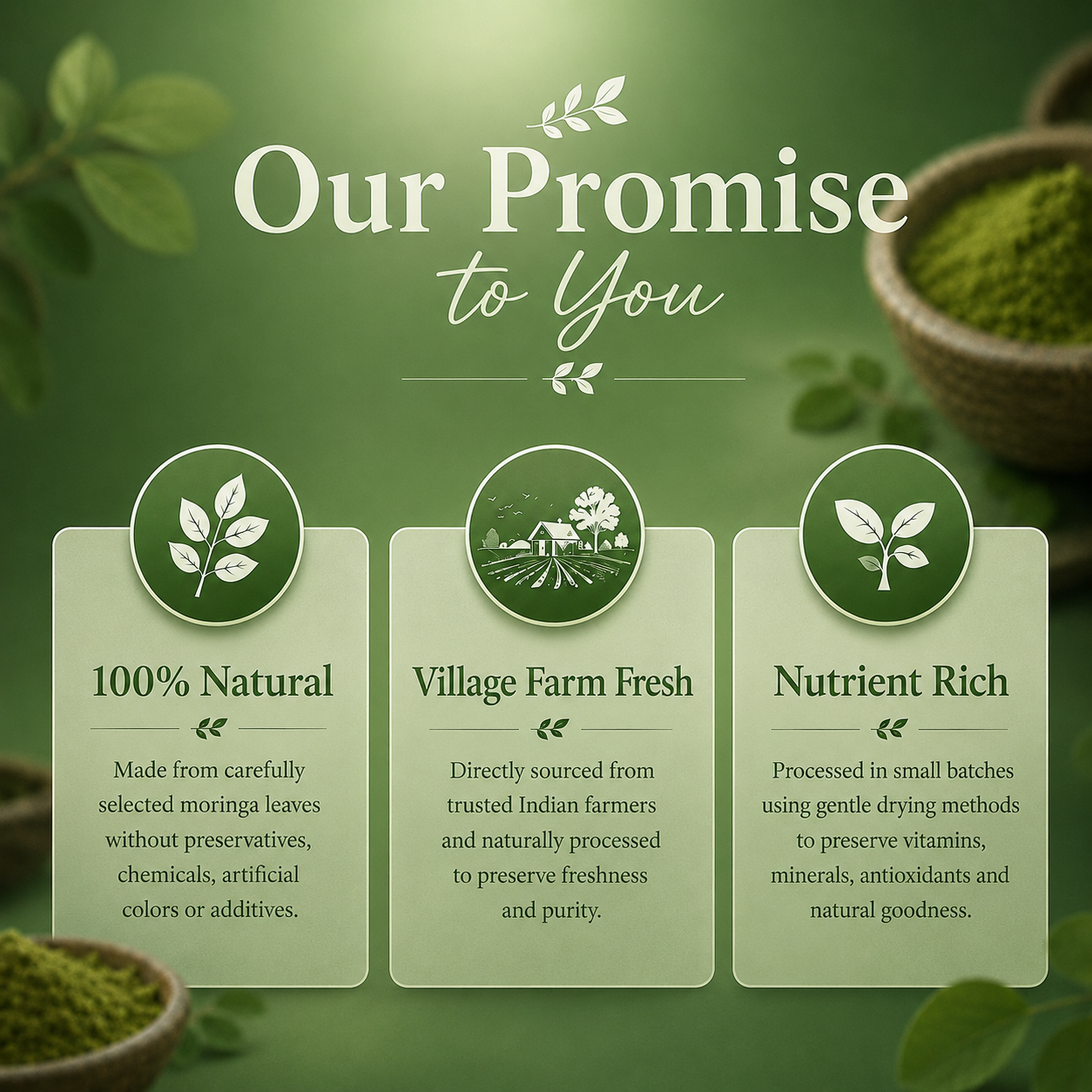 Our Promise
to You

100% Natural

Made from carefully selected moringa leaves without preservatives, chemicals, artificial colors or additives.

Village Farm Fresh

Directly sourced from trusted Indian farmers and naturally processed to preserve freshness and purity.

Nutrient Rich

Processed in small batches using gentle drying methods to preserve vitamins, minerals, antioxidants and natural goodness.